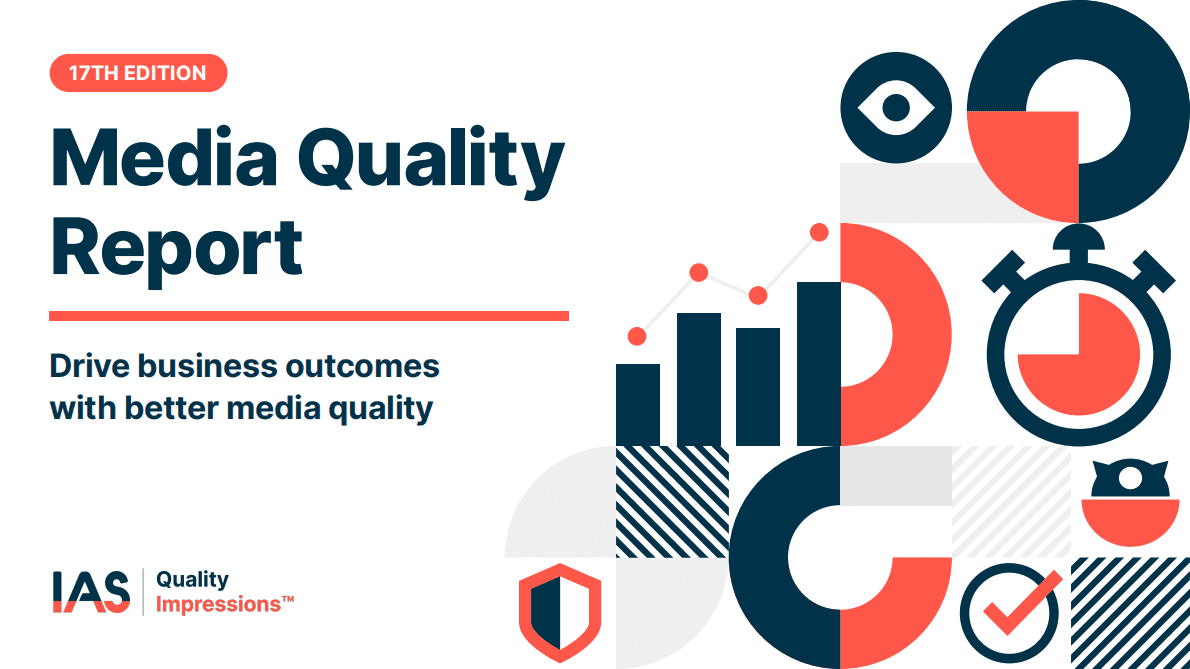 17TH EDITION

Media Quality Report

Drive business outcomes with better media quality

IAS | Quality Impressions™